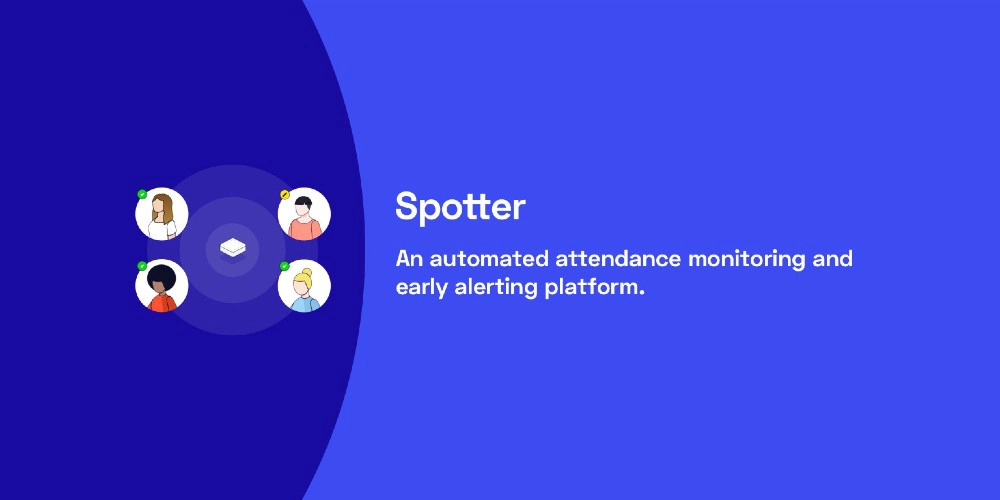 Spotter

An automated attendance monitoring and early alerting platform.